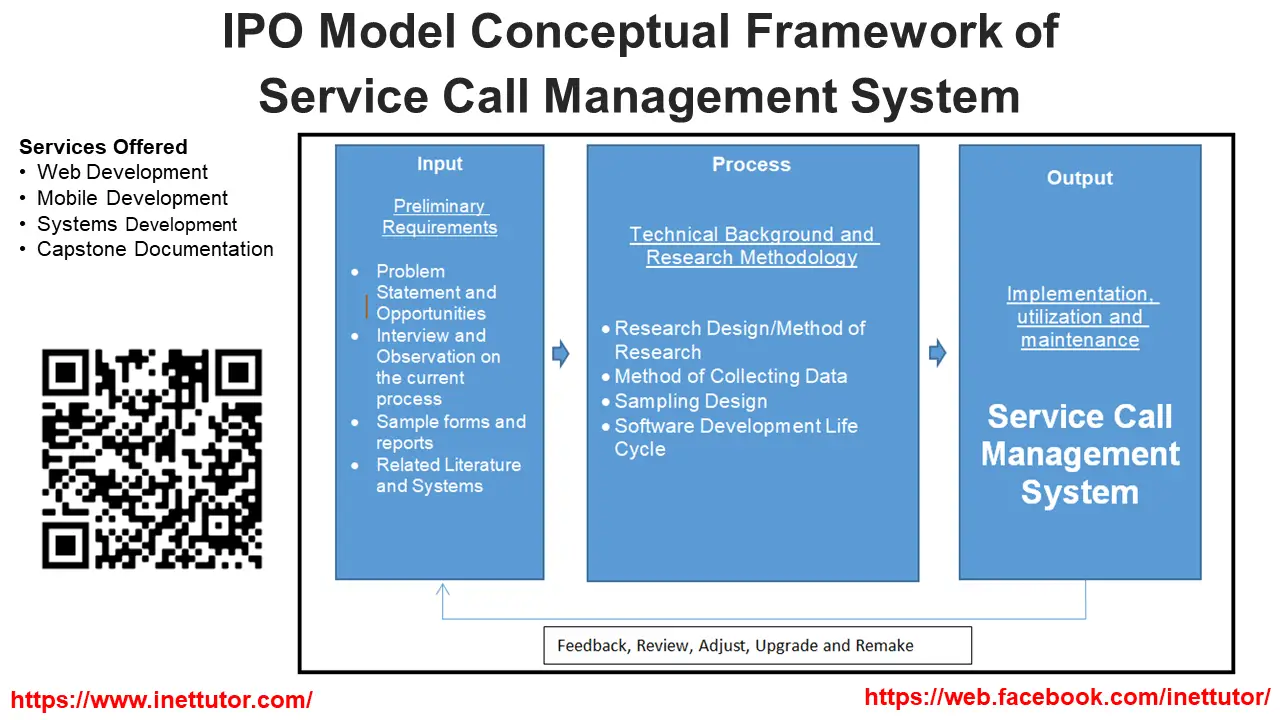 IPO Model Conceptual Framework of Service Call Management System

Services Offered
• Web Development
• Mobile Development
• Systems Development
• Capstone Documentation

Input

Preliminary Requirements

• Problem Statement and Opportunities
• Interview and Observation on the current process
• Sample forms and reports
• Related Literature and Systems

Process

Technical Background and Research Methodology

• Research Design/Method of Research
• Method of Collecting Data
• Sampling Design
• Software Development Life Cycle

Output

Implementation, utilization and maintenance

Service Call Management System

Feedback, Review, Adjust, Upgrade and Remake

https://www.inettutor.com/

https://web.facebook.com/inettutor/